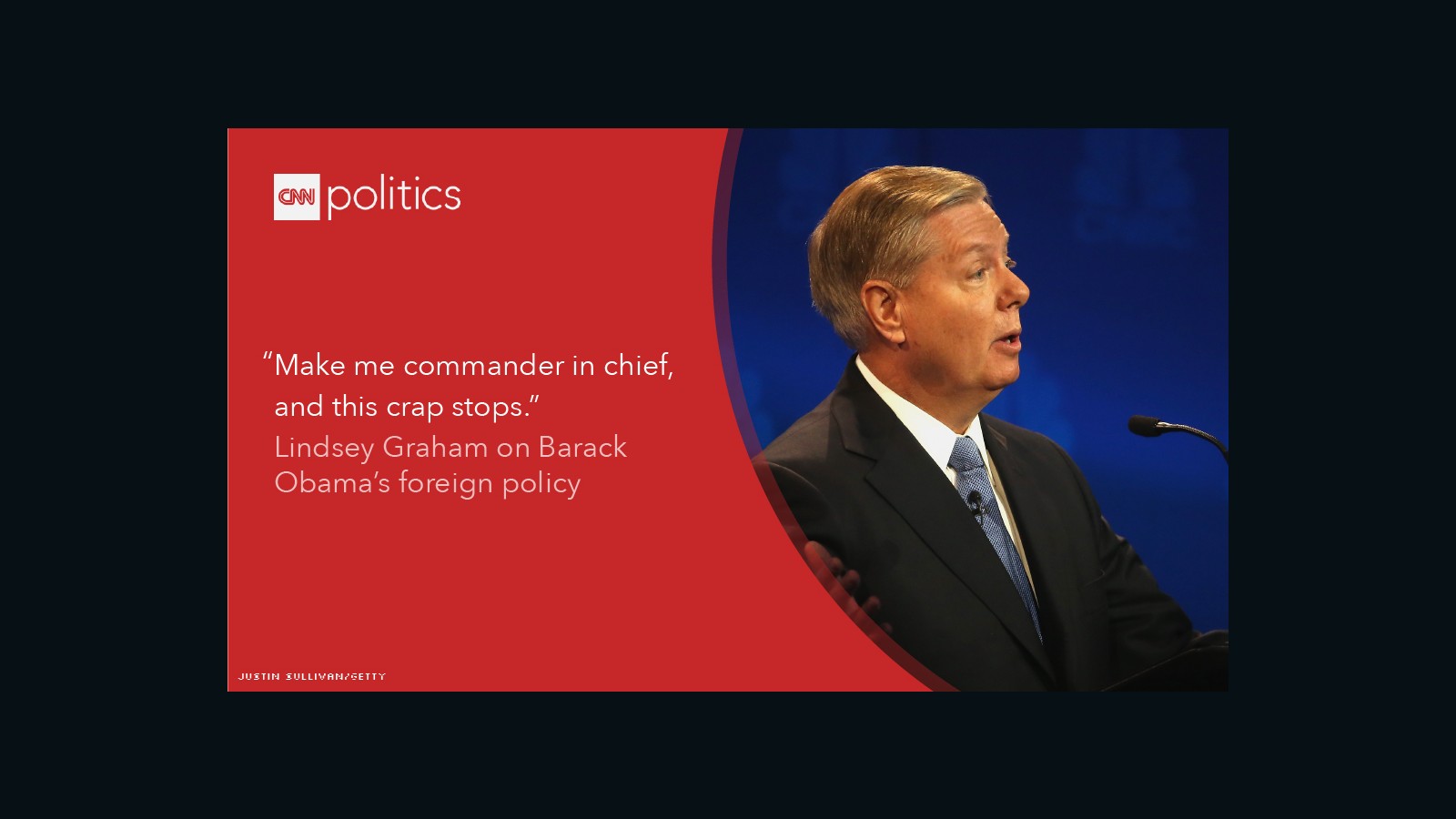 CNN politics

“Make me commander in chief, and this crap stops.”

Lindsey Graham on Barack Obama’s foreign policy

JUSTIN SULLIVAN/GETTY